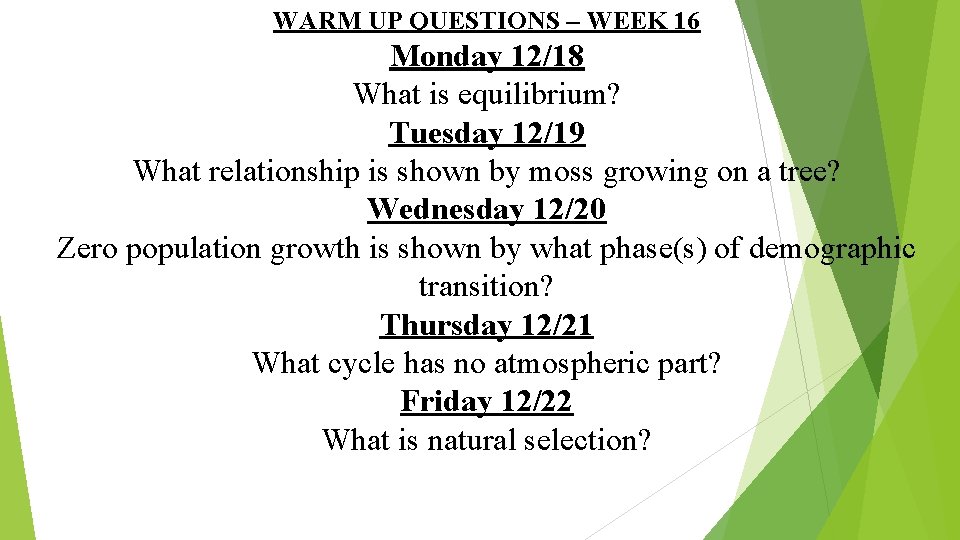 WARM UP QUESTIONS – WEEK 16

Monday 12/18

What is equilibrium?

Tuesday 12/19

What relationship is shown by moss growing on a tree?

Wednesday 12/20

Zero population growth is shown by what phase(s) of demographic transition?

Thursday 12/21

What cycle has no atmospheric part?

Friday 12/22

What is natural selection?